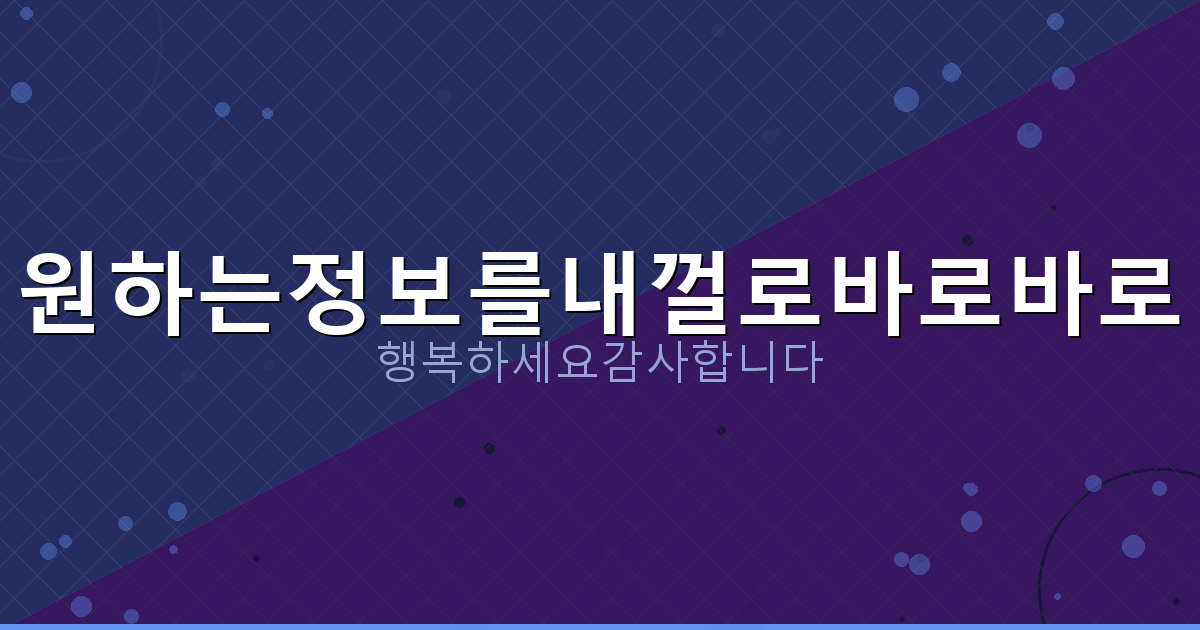 원하는정보를내껄로바로바로
행복하세요감사합니다